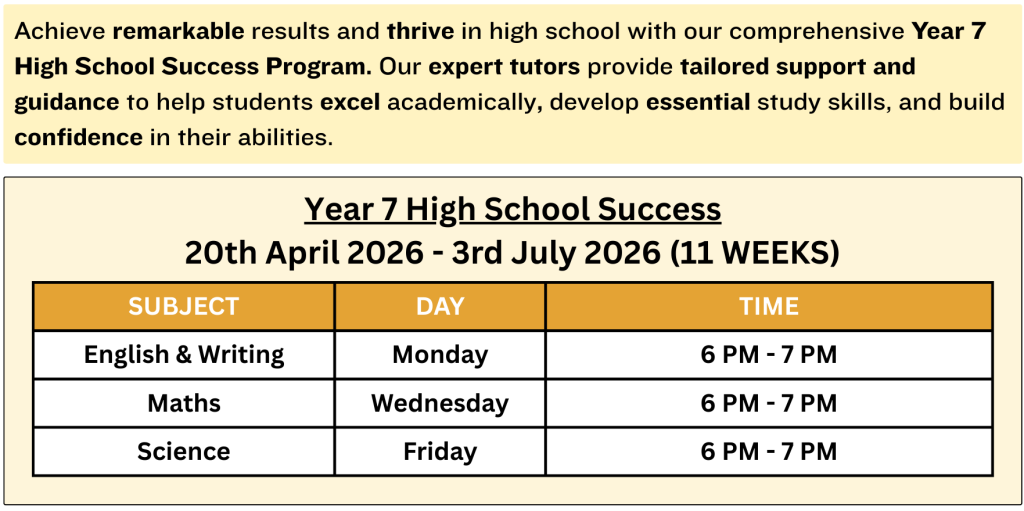 Achieve remarkable results and thrive in high school with our comprehensive Year 7 High School Success Program. Our expert tutors provide tailored support and guidance to help students excel academically, develop essential study skills, and build confidence in their abilities.

Year 7 High School Success
20th April 2026 - 3rd July 2026 (11 WEEKS)

| SUBJECT | DAY | TIME |
|---|---|---|
| English & Writing | Monday | 6 PM - 7 PM |
| Maths | Wednesday | 6 PM - 7 PM |
| Science | Friday | 6 PM - 7 PM |